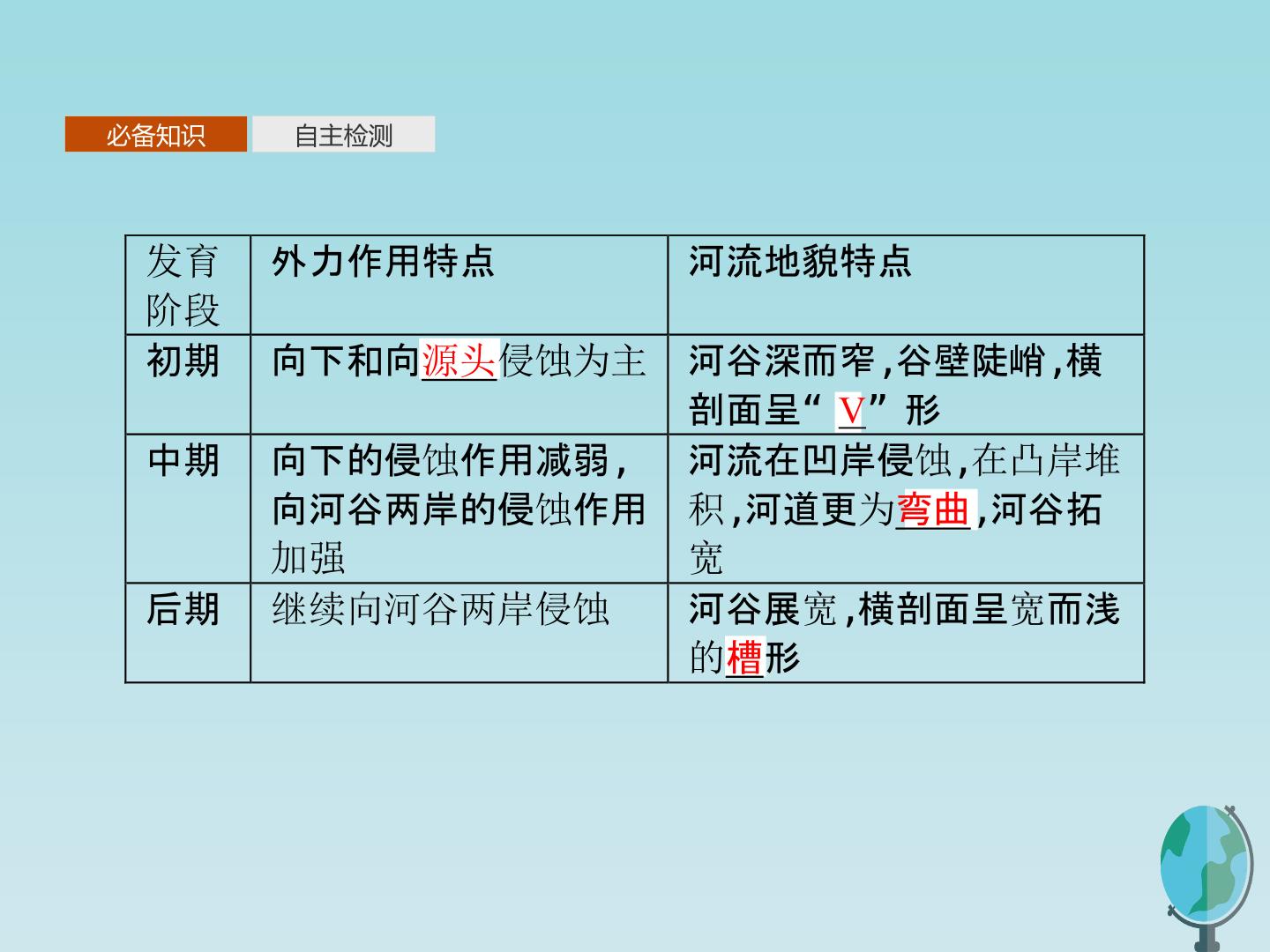 必备知识 自主检测

| 发育阶段 | 外力作用特点 | 河流地貌特点 |
|---|---|---|
| 初期 | 向下和向源头侵蚀为主 | 河谷深而窄,谷壁陡峭,横剖面呈“V”形 |
| 中期 | 向下的侵蚀作用减弱,向河谷两岸的侵蚀作用加强 | 河流在凹岸侵蚀,在凸岸堆积,河道更为弯曲,河谷拓宽 |
| 后期 | 继续向河谷两岸侵蚀 | 河谷展宽,横剖面呈宽而浅的槽形 |